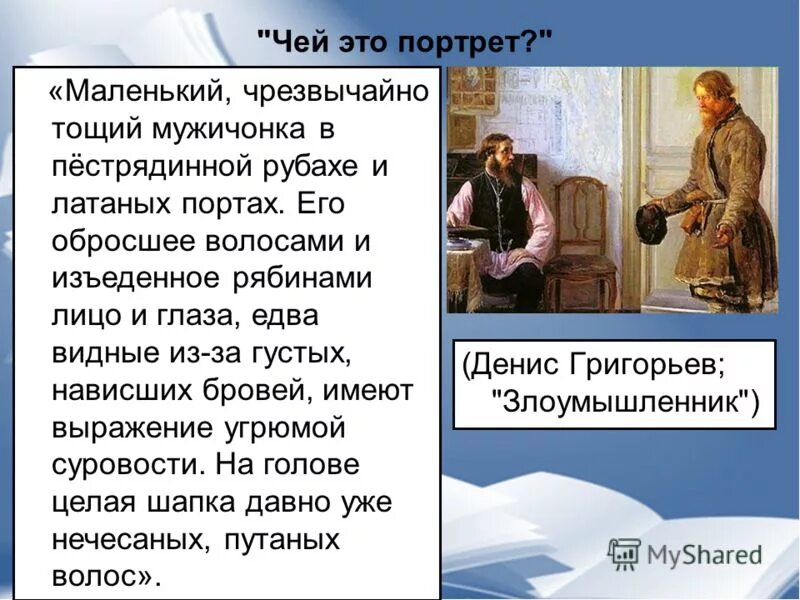 "Чей это портрет?"

«Маленький, чрезвычайно тощий мужичонка в пёстрядинной рубахе и латаных портах. Его обросшее волосами и изъеденное рябинами лицо и глаза, едва видные из-за густых, нависших бровей, имеют выражение угрюмой суровости. На голове целая шапка давно уже нечесаных, путаных волос».

(Денис Григорьев; "Злоумышленник")

MyShared